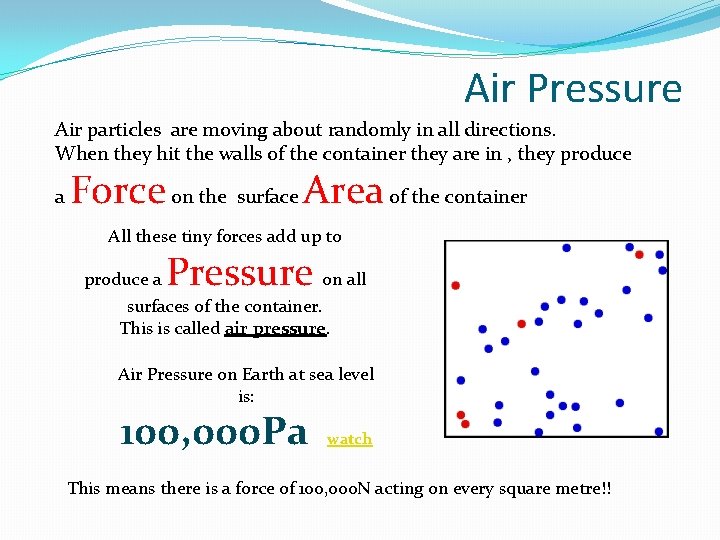 Air Pressure

Air particles are moving about randomly in all directions. When they hit the walls of the container they are in , they produce a Force on the surface Area of the container

All these tiny forces add up to produce a Pressure on all surfaces of the container. This is called air pressure.

Air Pressure on Earth at sea level is:

100,000Pa watch

This means there is a force of 100,000N acting on every square metre!!